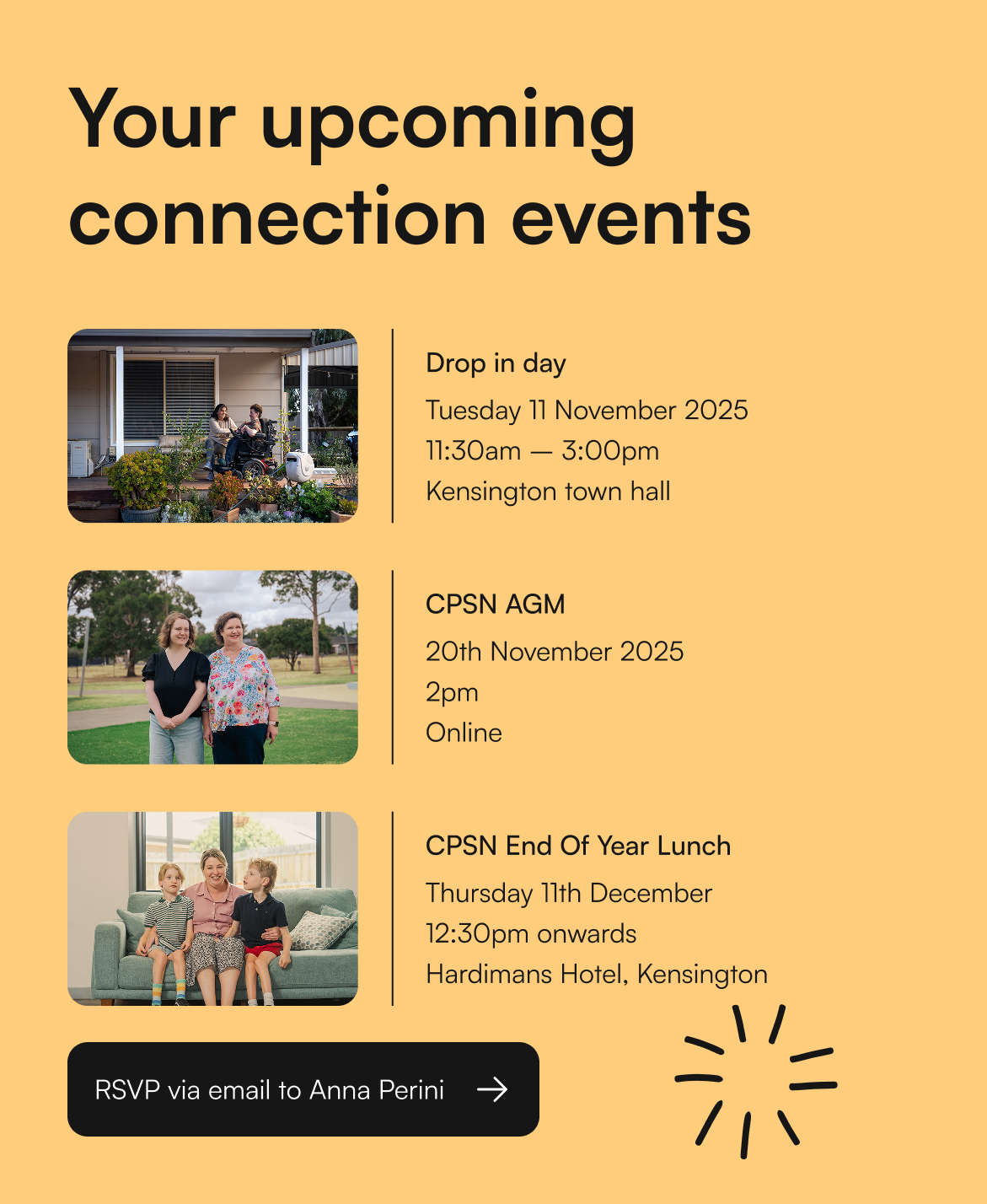 Your upcoming connection events

Drop in day
Tuesday 11 November 2025
11:30am — 3:00pm
Kensington town hall

CPSN AGM
20th November 2025
2pm
Online

CPSN End Of Year Lunch
Thursday 11th December
12:30pm onwards
Hardimans Hotel, Kensington

RSVP via email to Anna Perini